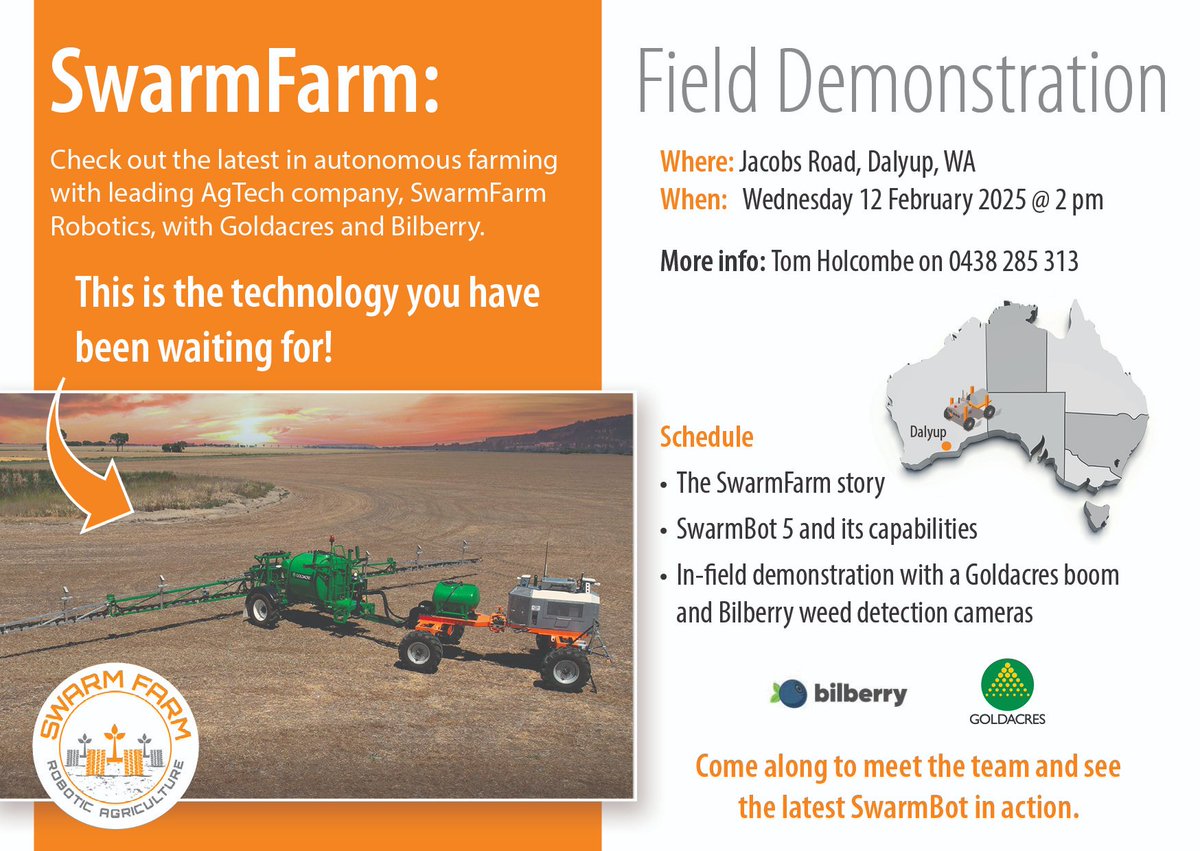 SwarmFarm:

Check out the latest in autonomous farming with leading AgTech company, SwarmFarm Robotics, with Goldacres and Bilberry.

This is the technology you have been waiting for!

SWARM FARM
ROBOTIC AGRICULTURE

Field Demonstration

Where: Jacobs Road, Dalyup, WA
When: Wednesday 12 February 2025 @ 2 pm

More info: Tom Holcombe on 0438 285 313

Dalyup

Schedule
• The SwarmFarm story
• SwarmBot 5 and its capabilities
• In-field demonstration with a Goldacres boom and Bilberry weed detection cameras

bilberry

GOLDACRES

Come along to meet the team and see the latest SwarmBot in action.